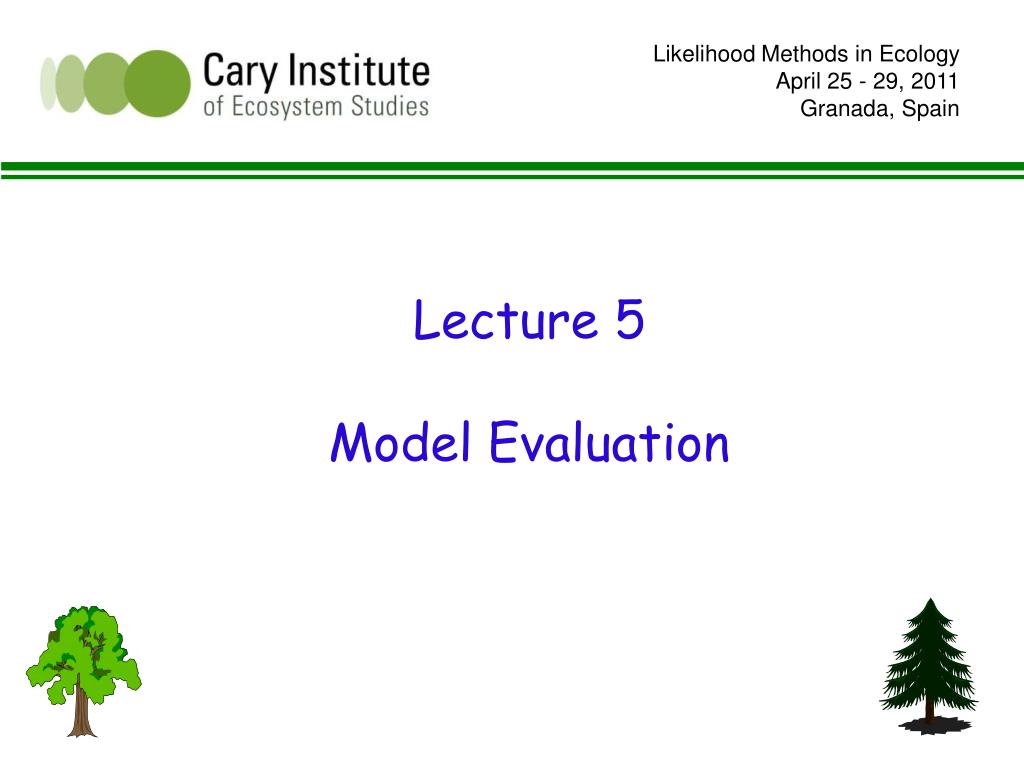 Cary Institute
of Ecosystem Studies

Likelihood Methods in Ecology
April 25 - 29, 2011
Granada, Spain

Lecture 5

Model Evaluation